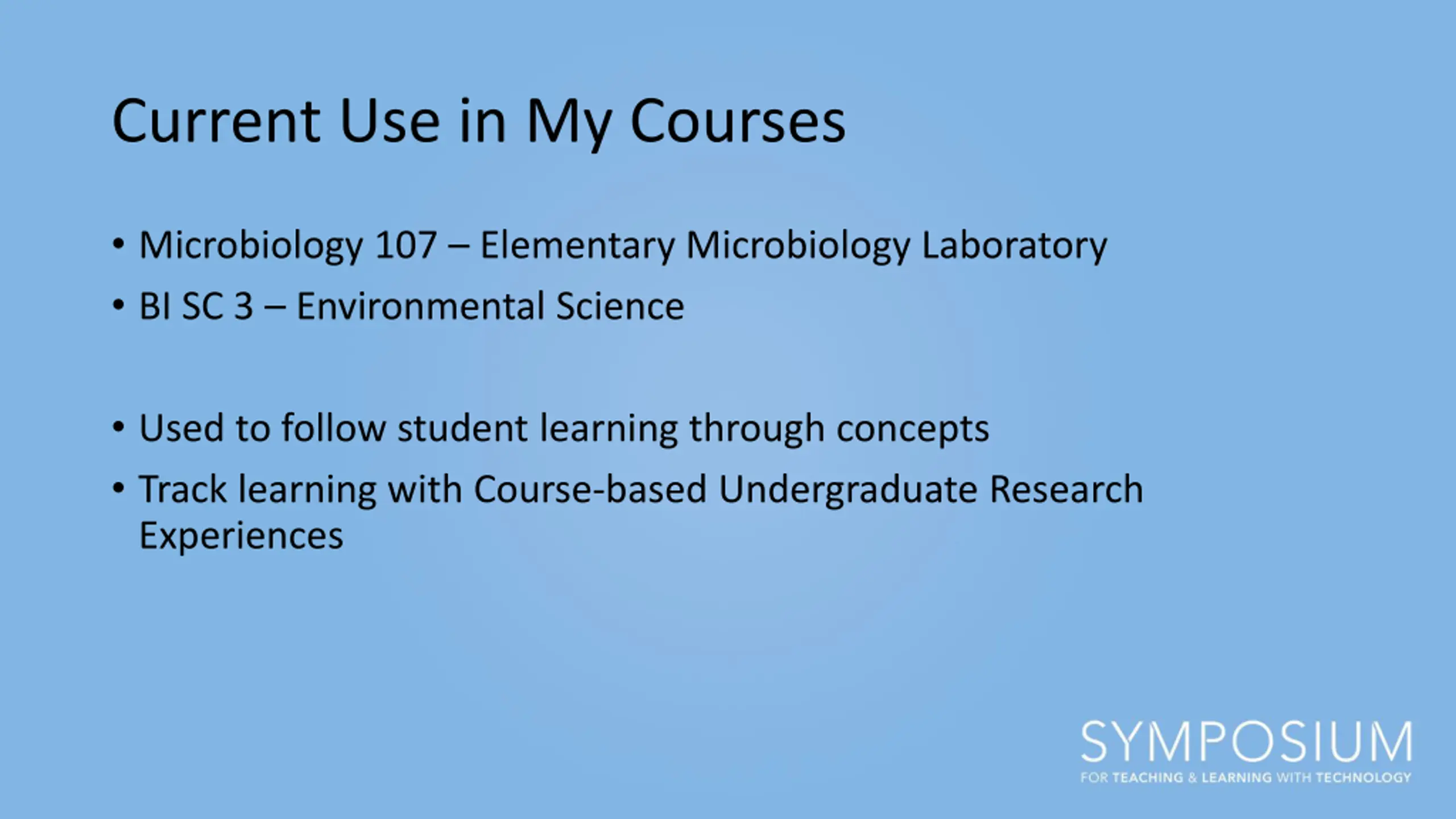 Current Use in My Courses

• Microbiology 107 – Elementary Microbiology Laboratory
• BI SC 3 – Environmental Science

• Used to follow student learning through concepts
• Track learning with Course-based Undergraduate Research Experiences

SYMPOSIUM
FOR TEACHING & LEARNING WITH TECHNOLOGY